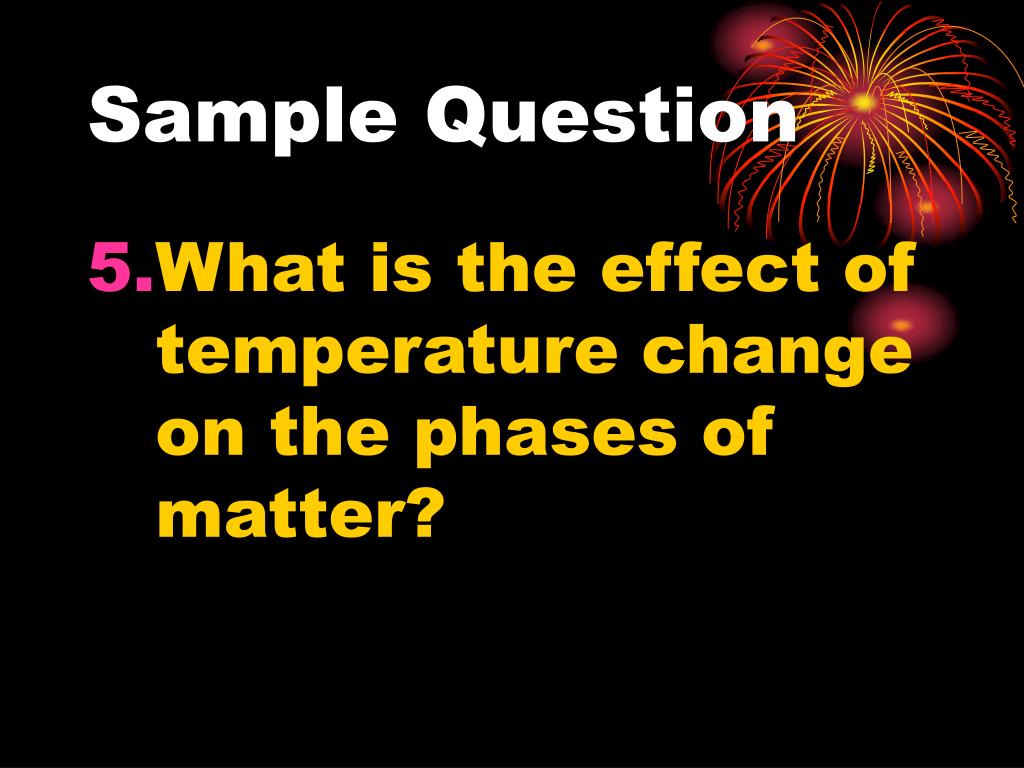 Sample Question

5. What is the effect of temperature change on the phases of matter?